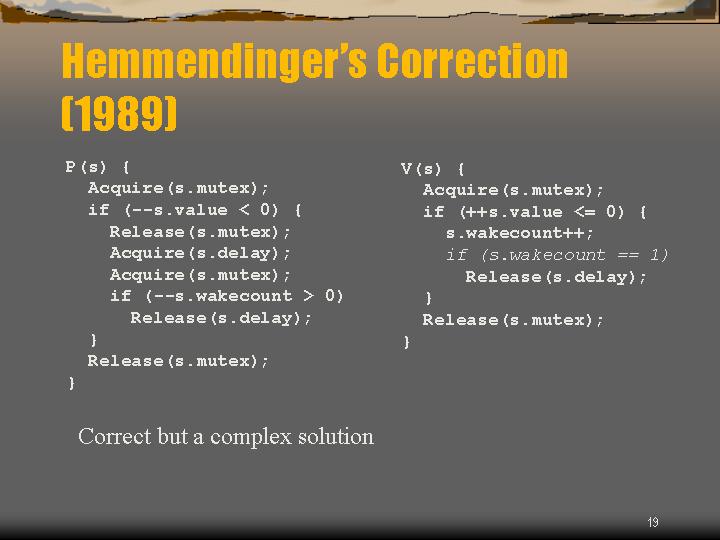 Hemmendinger's Correction (1989)

P(s) {
  Acquire(s.mutex);
  if (--s.value < 0) {
    Release(s.mutex);
    Acquire(s.delay);
    Acquire(s.mutex);
    if (--s.wakecount > 0)
      Release(s.delay);
  }
  Release(s.mutex);
}

V(s) {
  Acquire(s.mutex);
  if (++s.value <= 0) {
    s.wakecount++;
    if (s.wakecount == 1)
      Release(s.delay);
  }
  Release(s.mutex);
}

Correct but a complex solution

19